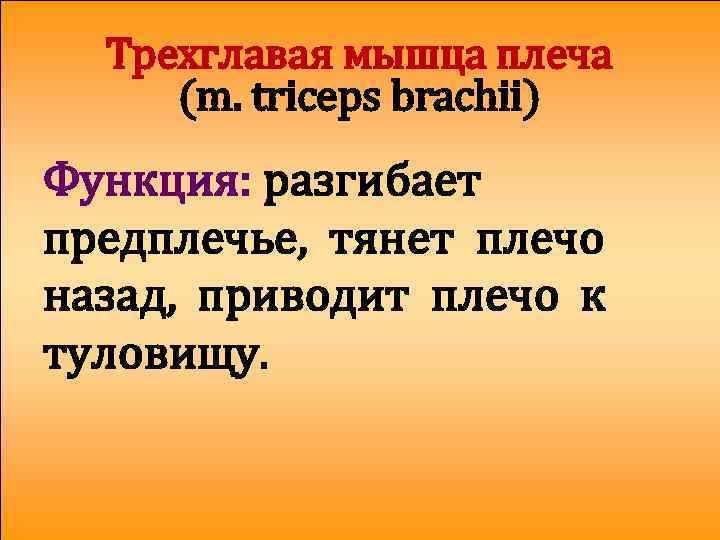 Трехглавая мышца плеча
(m. triceps brachii)

Функция: разгибает предплечье, тянет плечо назад, приводит плечо к туловищу.